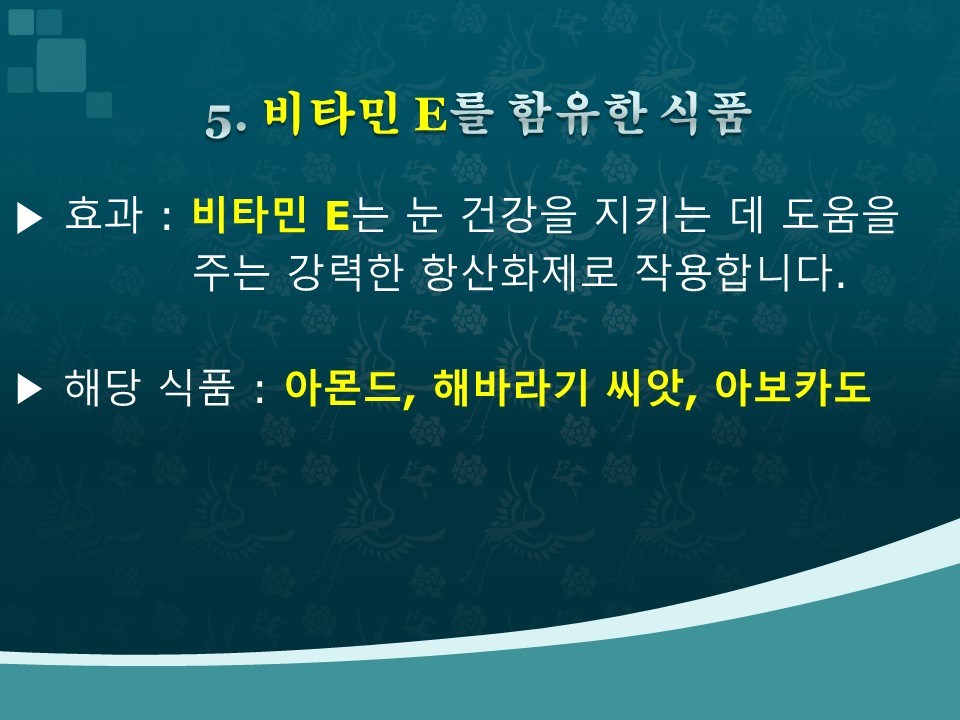 5. 비타민 E를 함유한 식품

▶ 효과 : 비타민 E는 눈 건강을 지키는 데 도움을 주는 강력한 항산화제로 작용합니다.

▶ 해당 식품 : 아몬드, 해바라기 씨앗, 아보카도